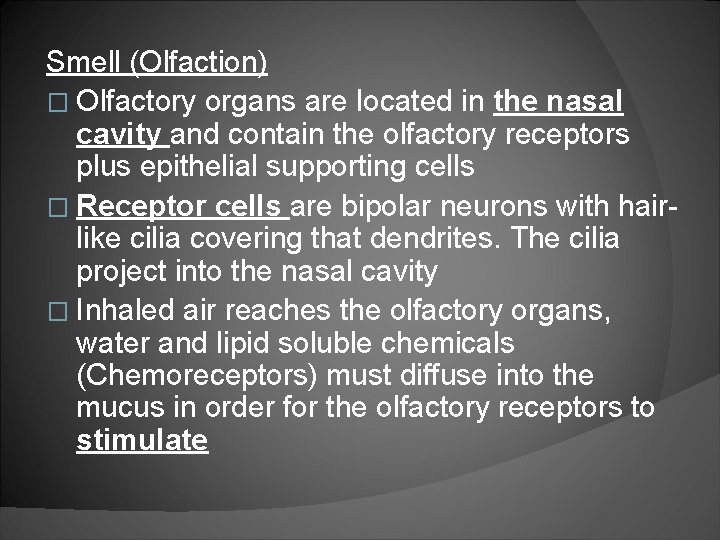 Smell (Olfaction)

□ Olfactory organs are located in the nasal cavity and contain the olfactory receptors plus epithelial supporting cells

□ Receptor cells are bipolar neurons with hair-like cilia covering that dendrites. The cilia project into the nasal cavity

□ Inhaled air reaches the olfactory organs, water and lipid soluble chemicals (Chemoreceptors) must diffuse into the mucus in order for the olfactory receptors to stimulate